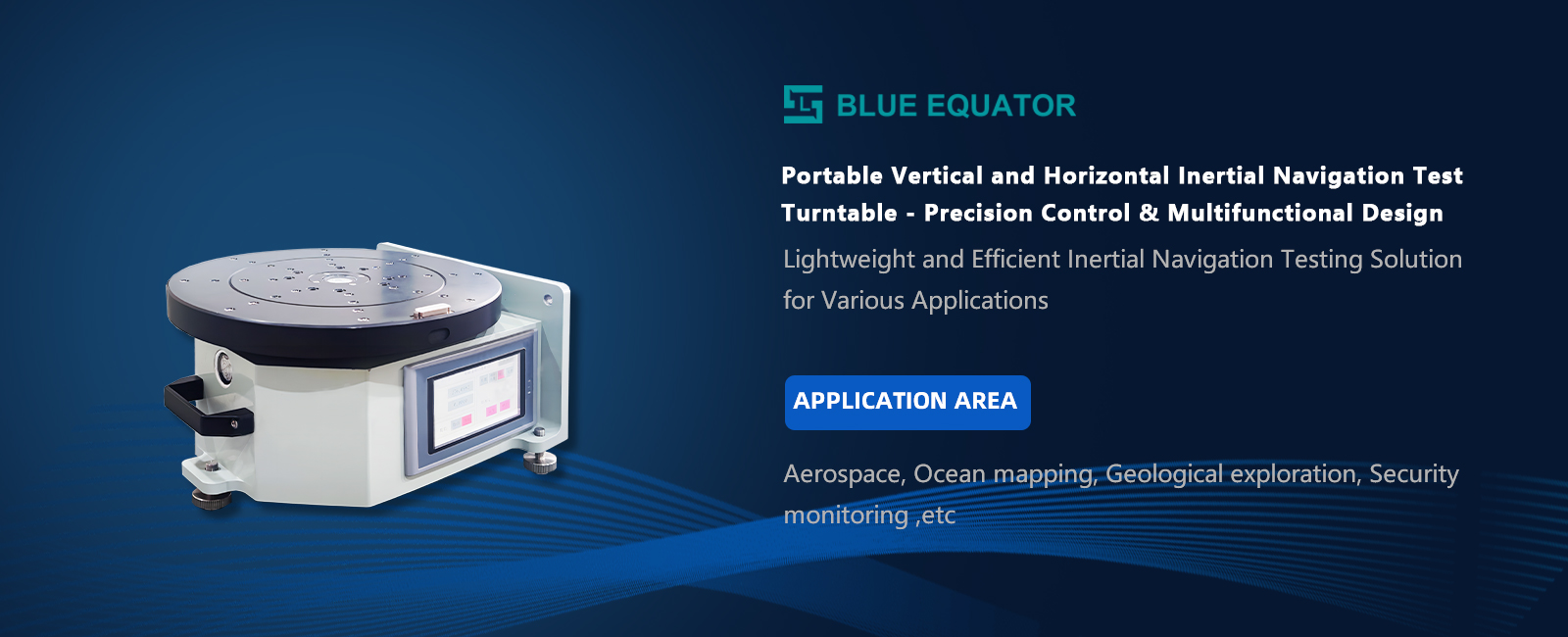 BLUE EQUATOR

Portable Vertical and Horizontal Inertial Navigation Test Turntable - Precision Control & Multifunctional Design

Lightweight and Efficient Inertial Navigation Testing Solution for Various Applications

APPLICATION AREA

Aerospace, Ocean mapping, Geological exploration, Security monitoring ,etc